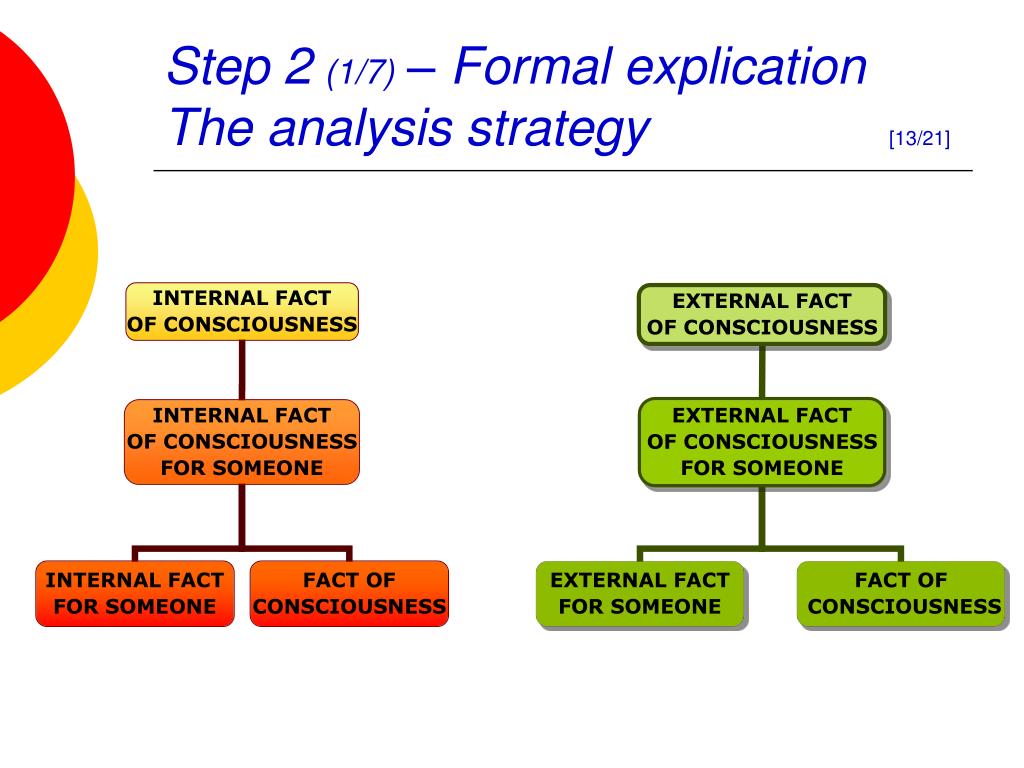 Step 2 (1/7) – Formal explication
The analysis strategy

[13/21]

INTERNAL FACT OF CONSCIOUSNESS

INTERNAL FACT OF CONSCIOUSNESS FOR SOMEONE

INTERNAL FACT FOR SOMEONE

FACT OF CONSCIOUSNESS

EXTERNAL FACT OF CONSCIOUSNESS

EXTERNAL FACT OF CONSCIOUSNESS FOR SOMEONE

EXTERNAL FACT FOR SOMEONE

FACT OF CONSCIOUSNESS